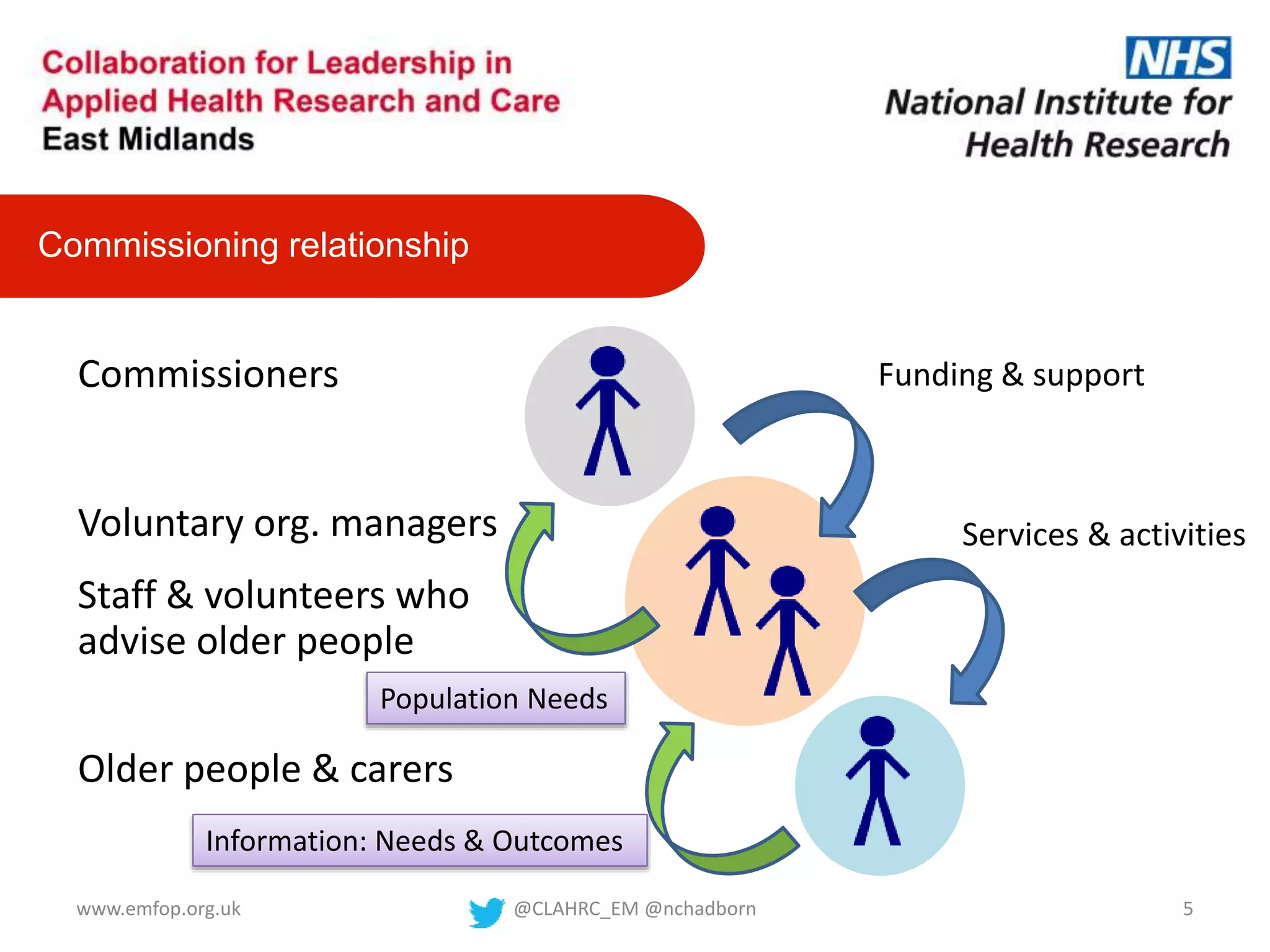 Collaboration for Leadership in Applied Health Research and Care
East Midlands

NHS
National Institute for Health Research

Commissioning relationship

Commissioners

Funding & support

Voluntary org. managers

Services & activities

Staff & volunteers who advise older people

Population Needs

Older people & carers

Information: Needs & Outcomes

www.emfop.org.uk

@CLAHRC_EM @nchadborn

5